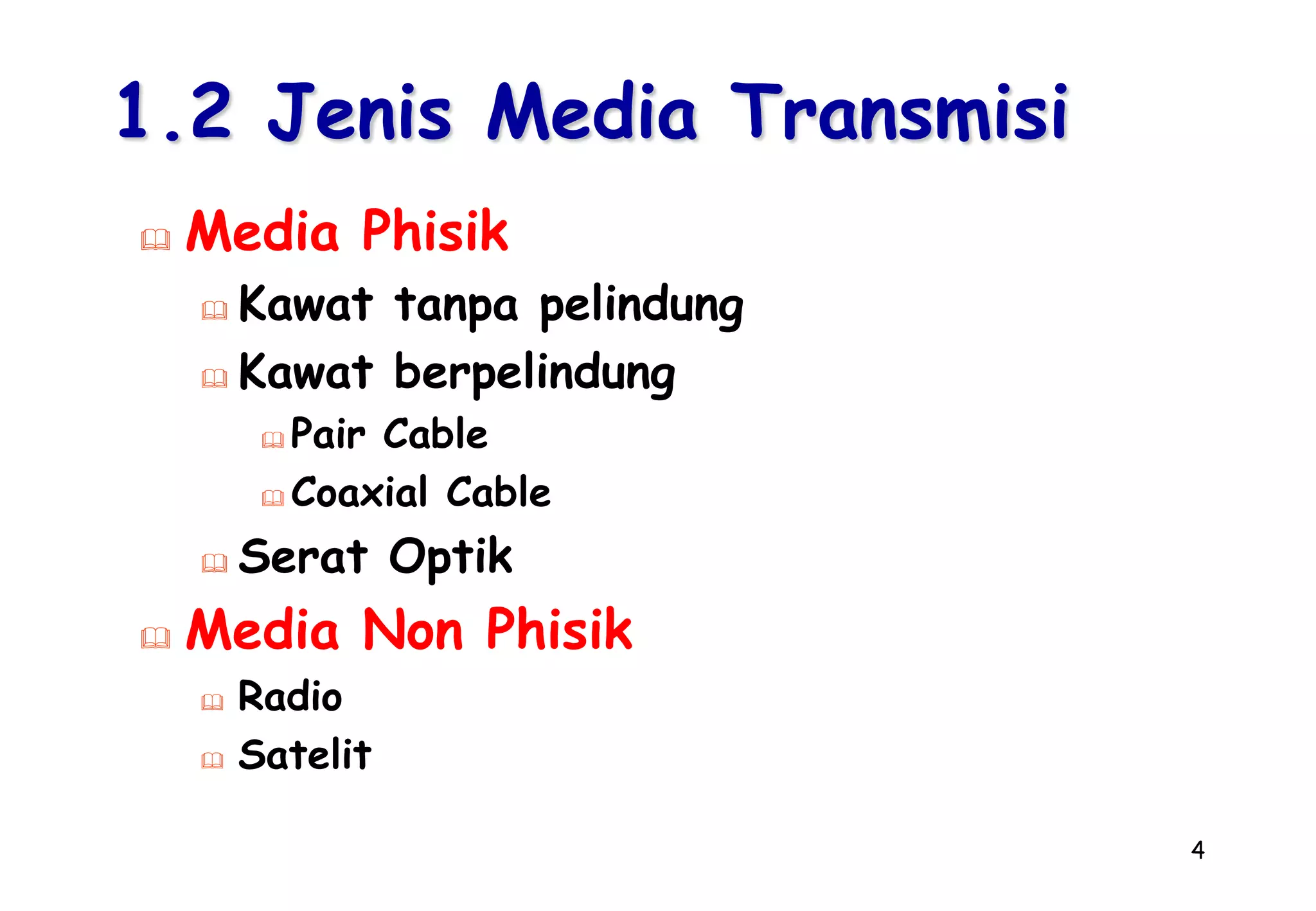 1.2 Jenis Media Transmisi

Media Phisik

Kawat tanpa pelindung

Kawat berpelindung

Pair Cable

Coaxial Cable

Serat Optik

Media Non Phisik

Radio

Satelit

4